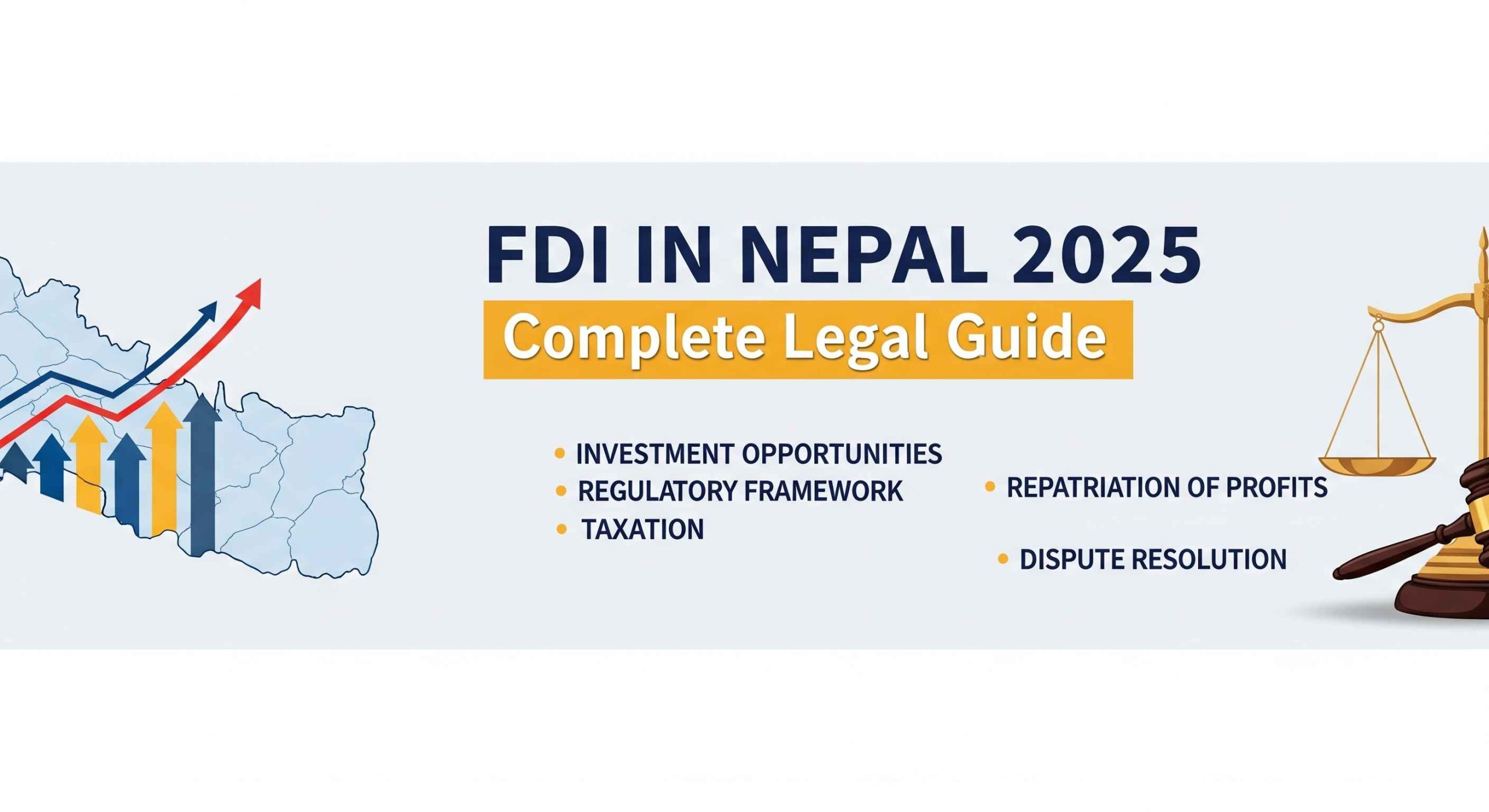 FDI IN NEPAL 2025
Complete Legal Guide

• INVESTMENT OPPORTUNITIES
• REGULATORY FRAMEWORK
• TAXATION

• REPATRIATION OF PROFITS
• DISPUTE RESOLUTION